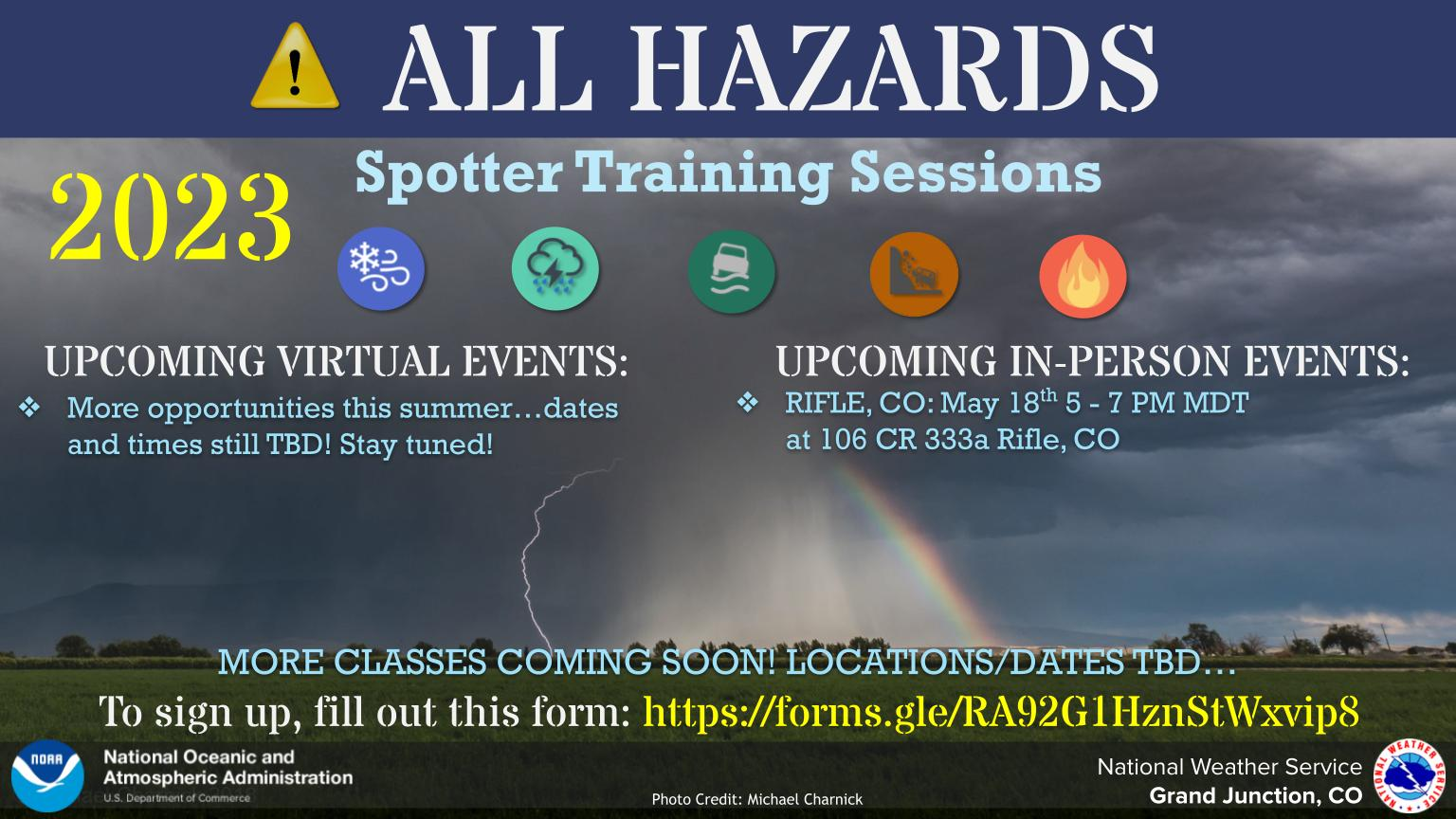 ALL HAZARDS

2023

Spotter Training Sessions

UPCOMING VIRTUAL EVENTS:

❖ More opportunities this summer…dates and times still TBD! Stay tuned!

UPCOMING IN-PERSON EVENTS:

❖ RIFLE, CO: May 18$^{th}$ 5 - 7 PM MDT at 106 CR 333a Rifle, CO

MORE CLASSES COMING SOON! LOCATIONS/DATES TBD…

To sign up, fill out this form: https://forms.gle/RA92G1HznStWxvip8

NOAA

National Oceanic and Atmospheric Administration
U.S. Department of Commerce

Photo Credit: Michael Charnick

National Weather Service
Grand Junction, CO

NATIONAL WEATHER SERVICE